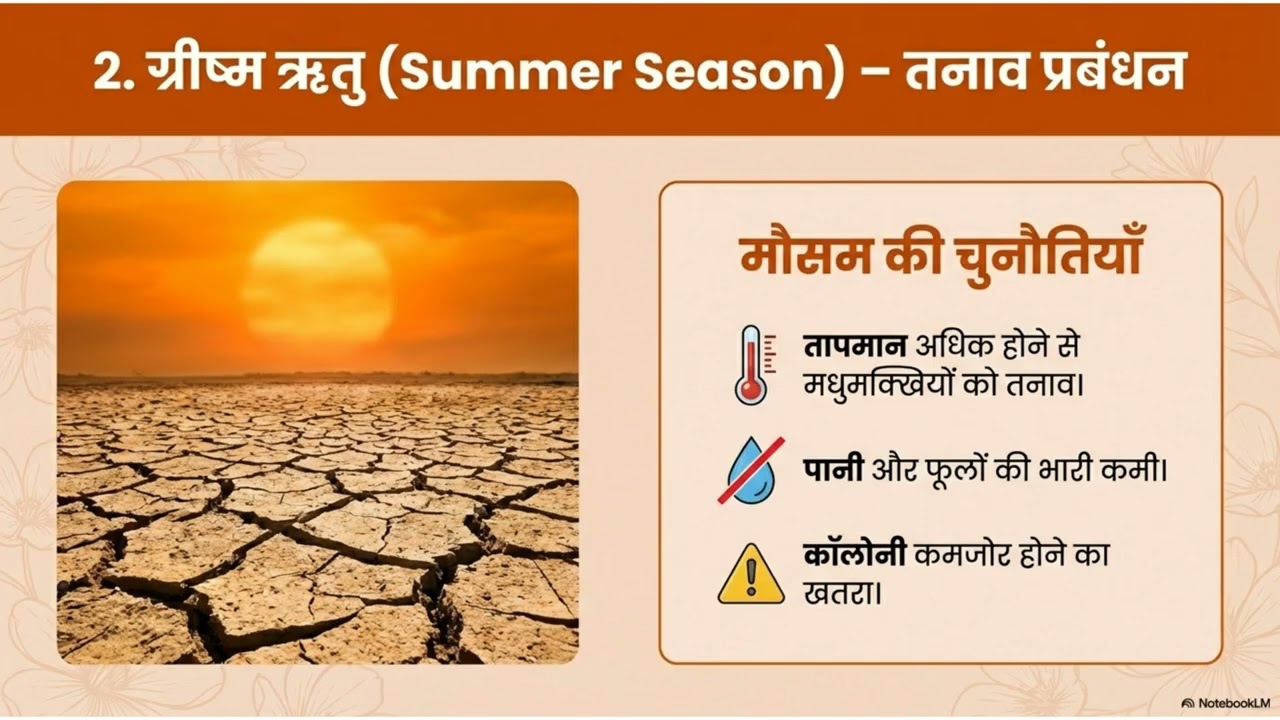 2. ग्रीष्म ऋतु (Summer Season) – तनाव प्रबंधन

मौसम की चुनौतियाँ

तापमान अधिक होने से मधुमक्खियों को तनाव।

पानी और फूलों की भारी कमी।

कॉलोनी कमजोर होने का खतरा।

NotebookLM